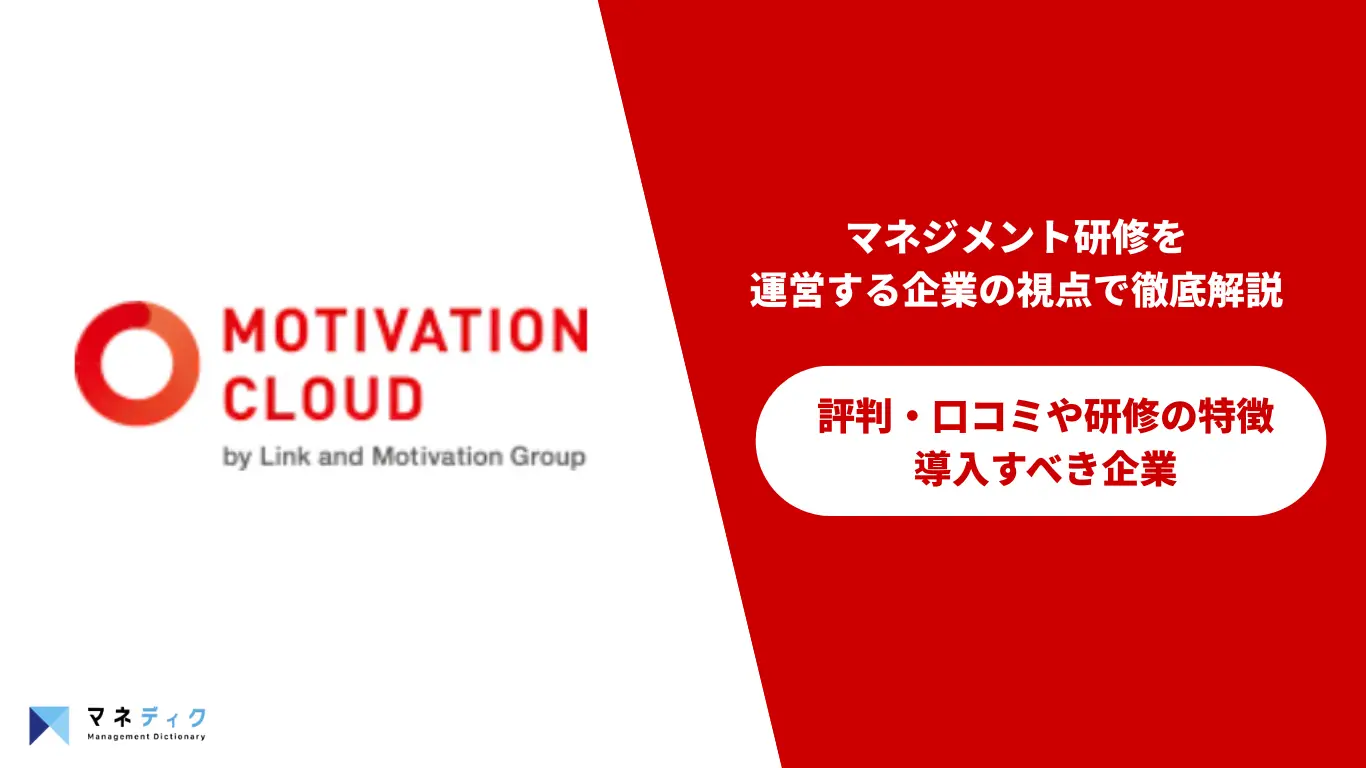 MOTIVATION CLOUD
by Link and Motivation Group

マネジメント研修を
運営する企業の視点で徹底解説

評判・口コミや研修の特徴
導入すべき企業

マネディク
Management Dictionary